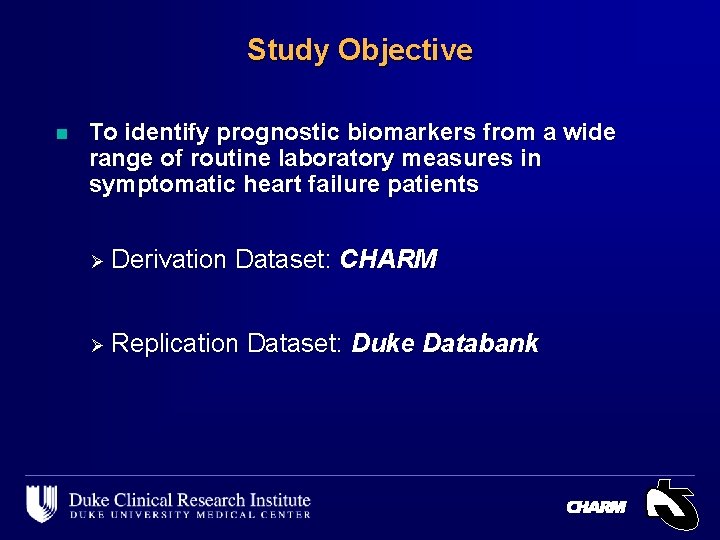 Study Objective

To identify prognostic biomarkers from a wide range of routine laboratory measures in symptomatic heart failure patients

Derivation Dataset: CHARM

Replication Dataset: Duke Databank

Duke Clinical Research Institute
DUKE UNIVERSITY MEDICAL CENTER

CHARM